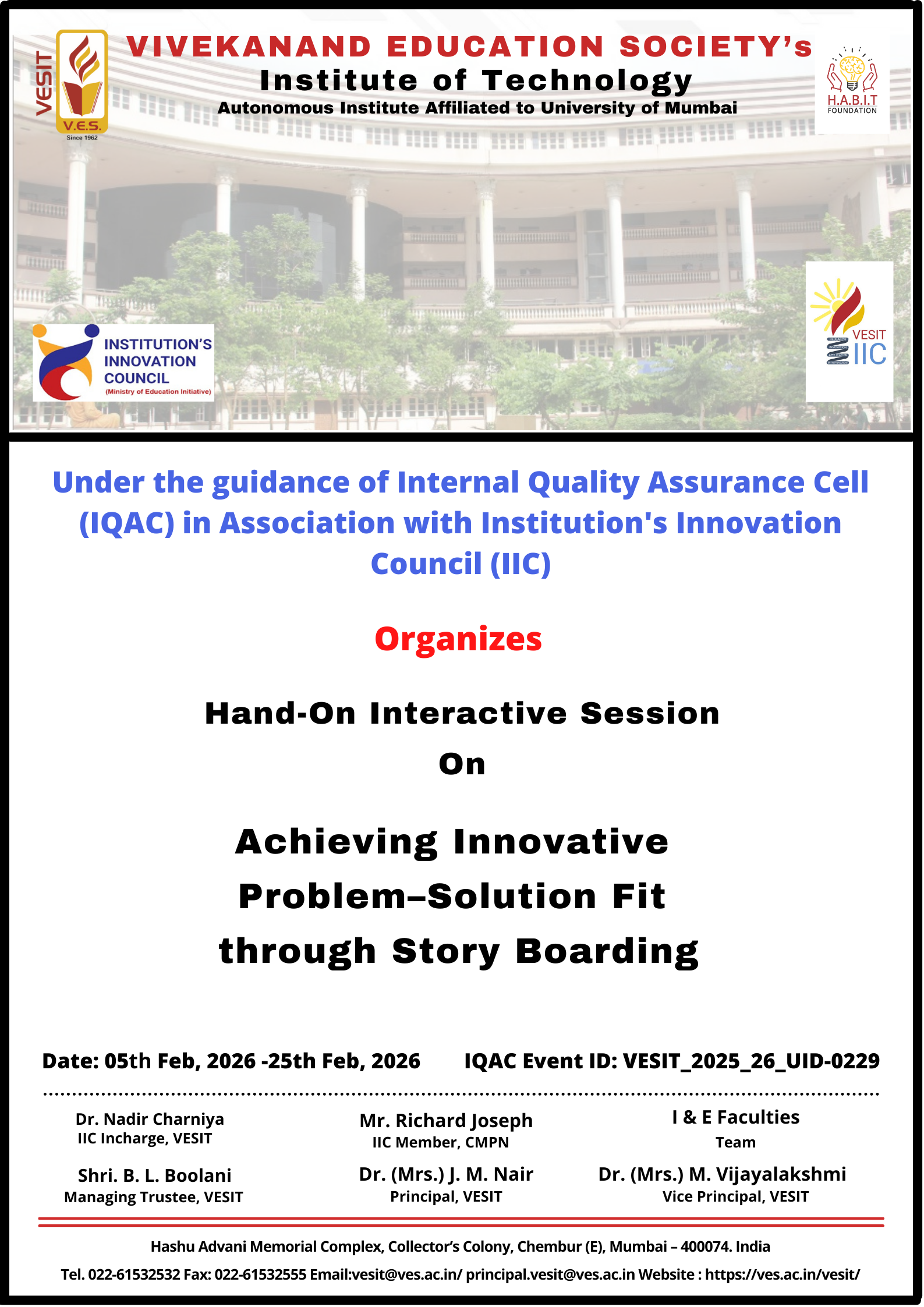 VESIT
V.E.S.
Since 1962

VIVEKANAND EDUCATION SOCIETY's
Institute of Technology
Autonomous Institute Affiliated to University of Mumbai

H.A.B.I.T
FOUNDATION

INSTITUTION'S INNOVATION COUNCIL
(Ministry of Education Initiative)

VESIT
IIC

Under the guidance of Internal Quality Assurance Cell (IQAC) in Association with Institution's Innovation Council (IIC)

Organizes

Hand-On Interactive Session
On

Achieving Innovative
Problem–Solution Fit
through Story Boarding

Date: 05th Feb, 2026 -25th Feb, 2026 IQAC Event ID: VESIT_2025_26_UID-0229

Dr. Nadir Charniya
IIC Incharge, VESIT

Mr. Richard Joseph
IIC Member, CMPN

I & E Faculties
Team

Shri. B. L. Boolani
Managing Trustee, VESIT

Dr. (Mrs.) J. M. Nair
Principal, VESIT

Dr. (Mrs.) M. Vijayalakshmi
Vice Principal, VESIT

Hashu Advani Memorial Complex, Collector's Colony, Chembur (E), Mumbai – 400074. India
Tel. 022-61532532 Fax: 022-61532555 Email:vesit@ves.ac.in/ principal.vesit@ves.ac.in Website : https://ves.ac.in/vesit/